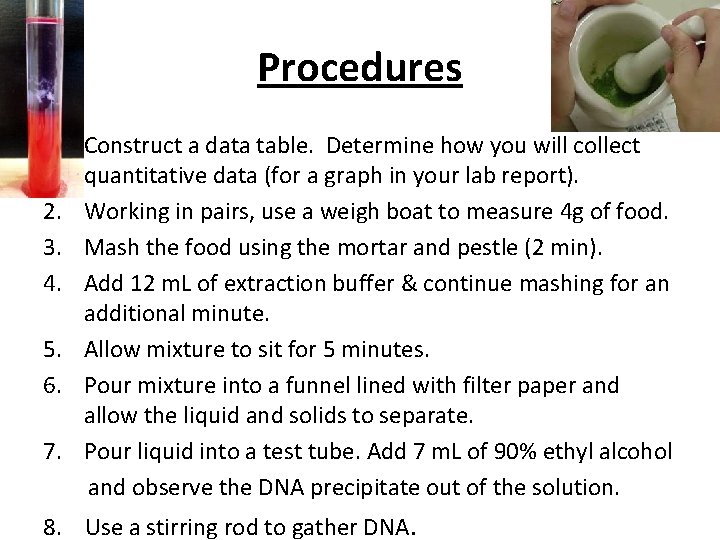 Procedures

Construct a data table. Determine how you will collect quantitative data (for a graph in your lab report).

2. Working in pairs, use a weigh boat to measure 4g of food.
3. Mash the food using the mortar and pestle (2 min).
4. Add 12 mL of extraction buffer & continue mashing for an additional minute.
5. Allow mixture to sit for 5 minutes.
6. Pour mixture into a funnel lined with filter paper and allow the liquid and solids to separate.
7. Pour liquid into a test tube. Add 7 mL of 90% ethyl alcohol and observe the DNA precipitate out of the solution.
8. Use a stirring rod to gather DNA.